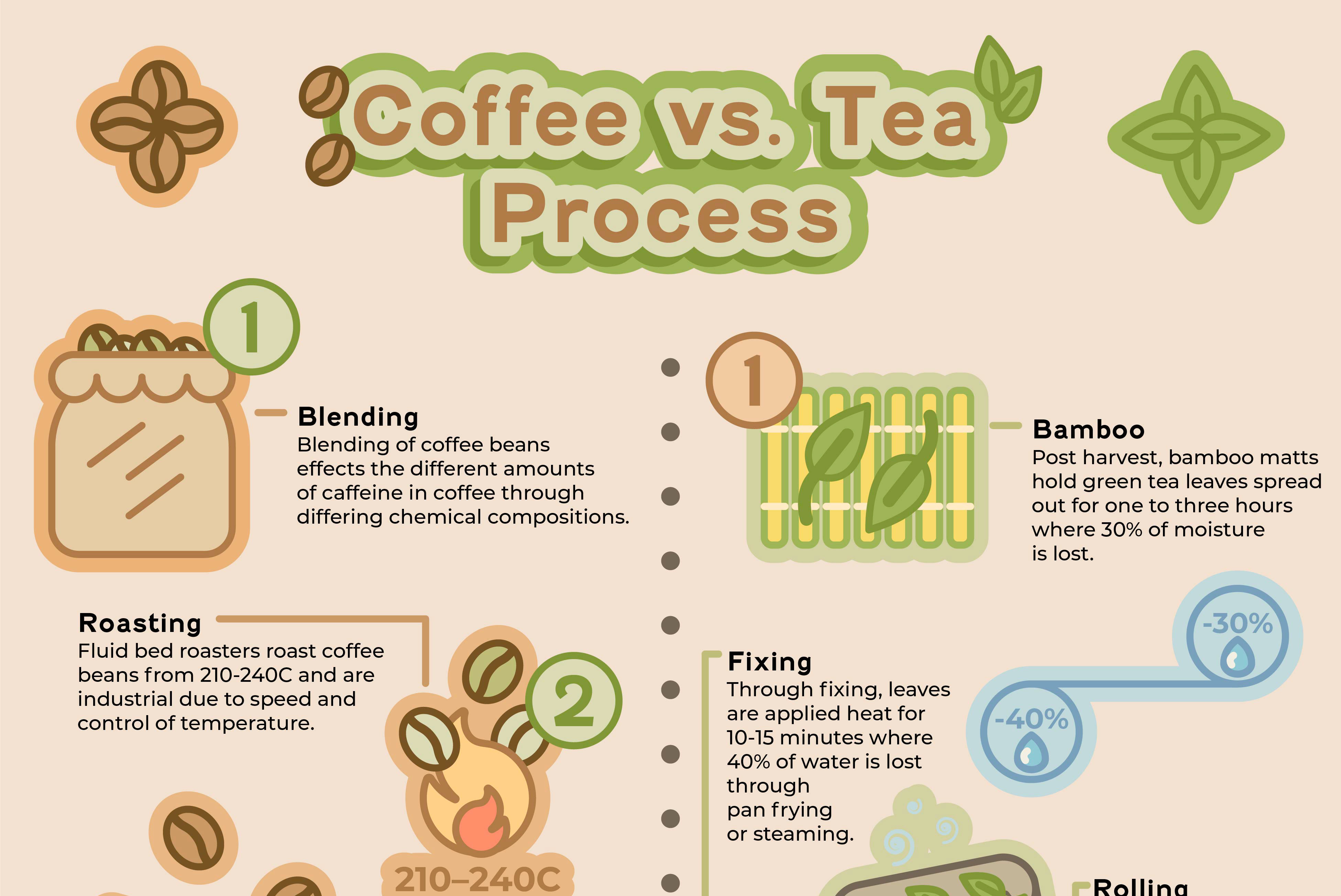 Coffee vs. Tea Process

1

Blending
Blending of coffee beans effects the different amounts of caffeine in coffee through differing chemical compositions.

Roasting
Fluid bed roasters roast coffee beans from 210-240C and are industrial due to speed and control of temperature.

2

210–240C

1

Bamboo
Post harvest, bamboo matts hold green tea leaves spread out for one to three hours where 30% of moisture is lost.

-30%

-40%

Fixing
Through fixing, leaves are applied heat for 10-15 minutes where 40% of water is lost through pan frying or steaming.

Rolling